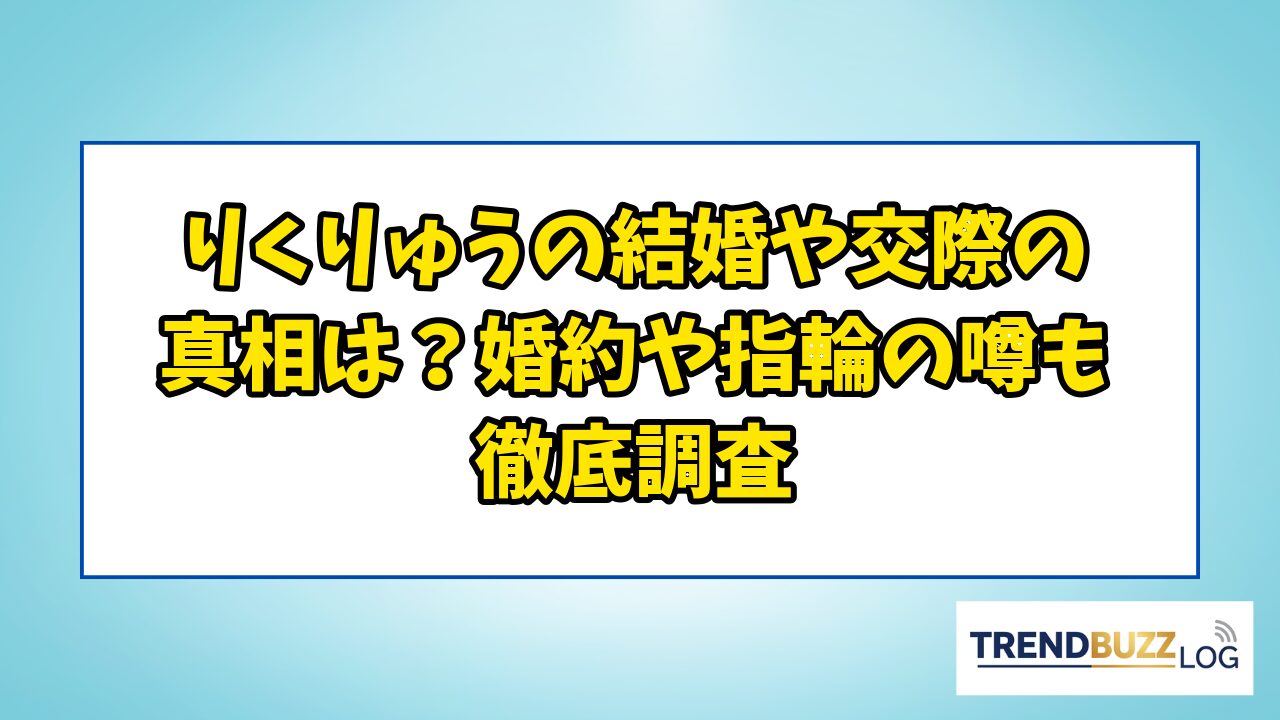 りくりゅうの結婚や交際の真相は？婚約や指輪の噂も徹底調査

TRENDBUZZ LOG